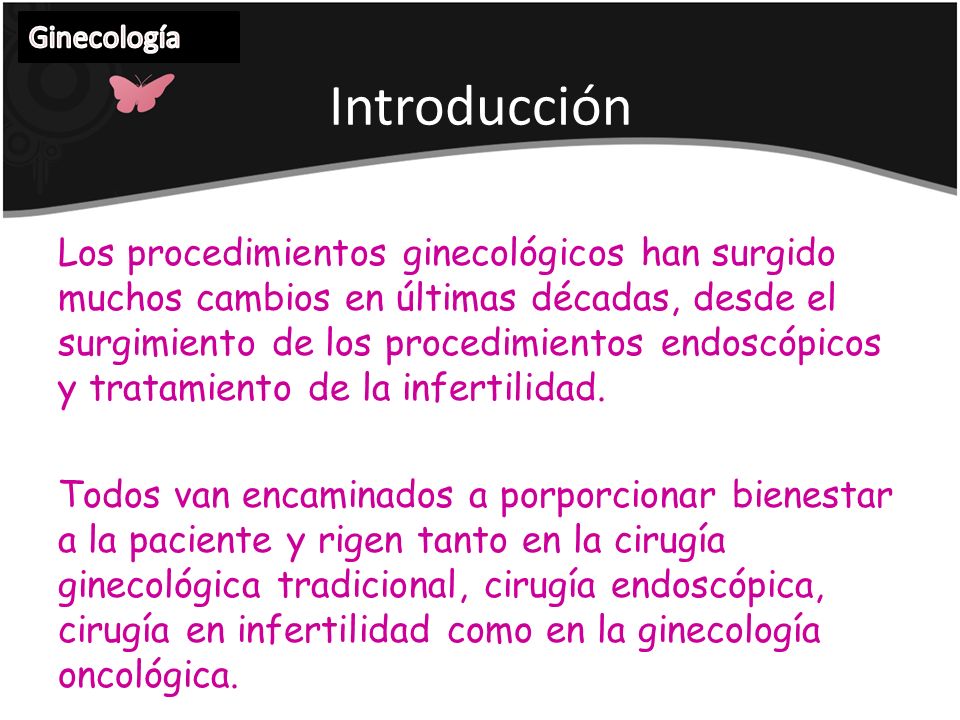 Ginecología

Introducción

Los procedimientos ginecológicos han surgido muchos cambios en últimas décadas, desde el surgimiento de los procedimientos endoscópicos y tratamiento de la infertilidad.

Todos van encaminados a porporcionar bienestar a la paciente y rigen tanto en la cirugía ginecológica tradicional, cirugía endoscópica, cirugía en infertilidad como en la ginecología oncológica.